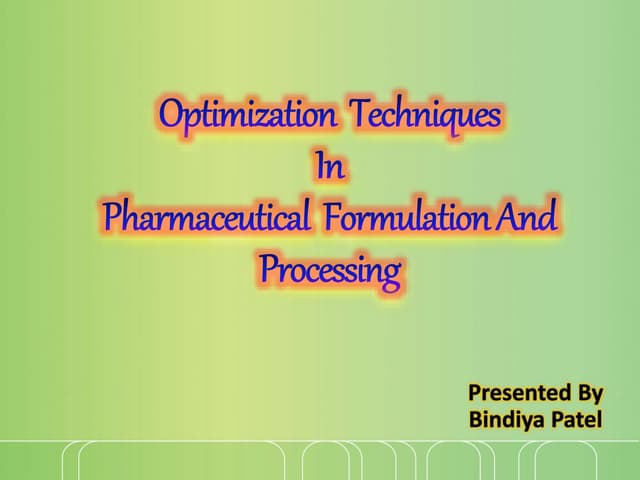 Optimization Techniques
In
Pharmaceutical Formulation And
Processing

Presented By
Bindiya Patel